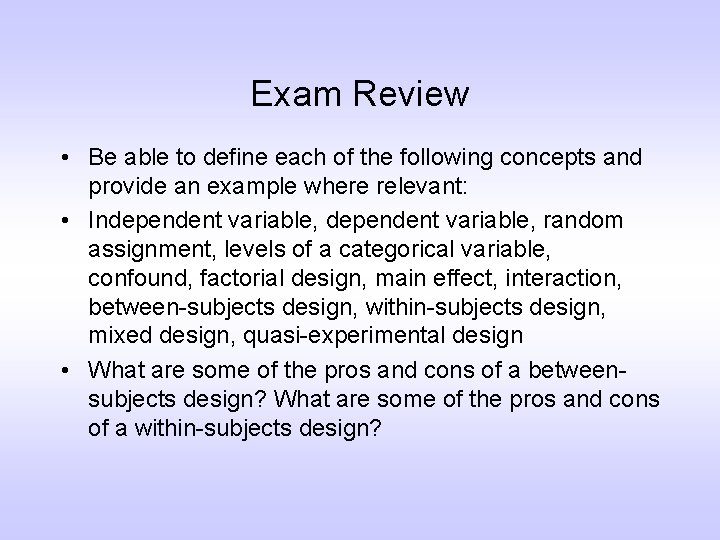 Exam Review

• Be able to define each of the following concepts and provide an example where relevant:

• Independent variable, dependent variable, random assignment, levels of a categorical variable, confound, factorial design, main effect, interaction, between-subjects design, within-subjects design, mixed design, quasi-experimental design

• What are some of the pros and cons of a between-subjects design? What are some of the pros and cons of a within-subjects design?